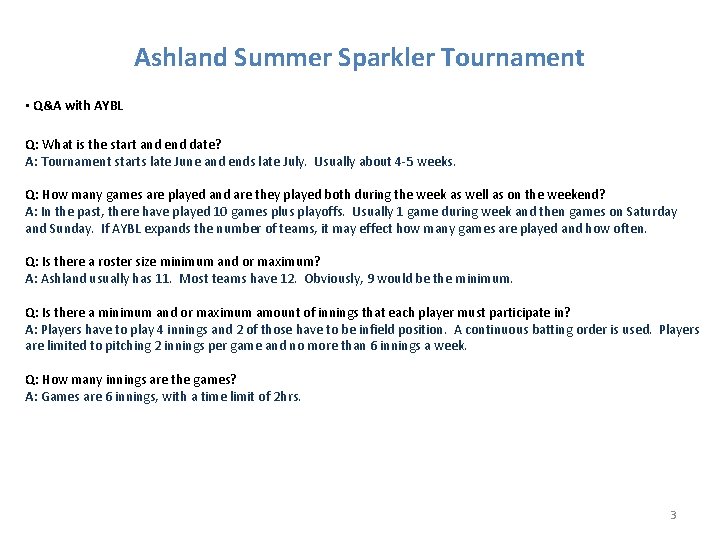 Ashland Summer Sparkler Tournament

• Q&A with AYBL

Q: What is the start and end date?
A: Tournament starts late June and ends late July. Usually about 4-5 weeks.

Q: How many games are played and are they played both during the week as well as on the weekend?
A: In the past, there have played 10 games plus playoffs. Usually 1 game during week and then games on Saturday and Sunday. If AYBL expands the number of teams, it may effect how many games are played and how often.

Q: Is there a roster size minimum and or maximum?
A: Ashland usually has 11. Most teams have 12. Obviously, 9 would be the minimum.

Q: Is there a minimum and or maximum amount of innings that each player must participate in?
A: Players have to play 4 innings and 2 of those have to be infield position. A continuous batting order is used. Players are limited to pitching 2 innings per game and no more than 6 innings a week.

Q: How many innings are the games?
A: Games are 6 innings, with a time limit of 2hrs.

3